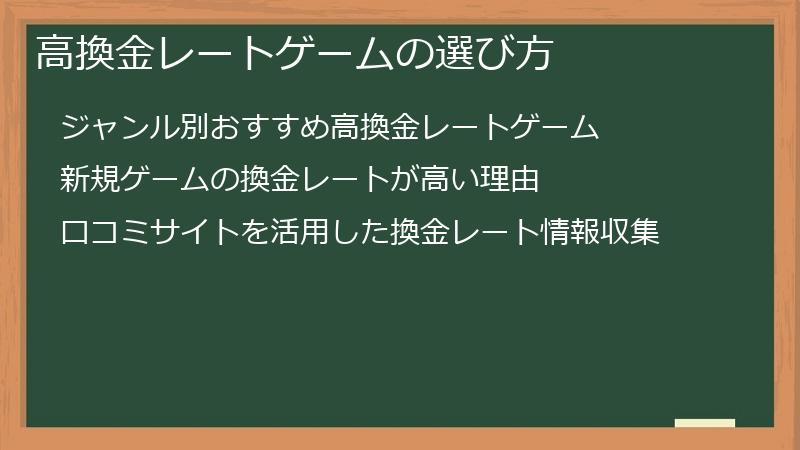 高換金レートゲームの選び方

ジャンル別おすすめ高換金レートゲーム

新規ゲームの換金レートが高い理由

口コミサイトを活用した換金レート情報収集